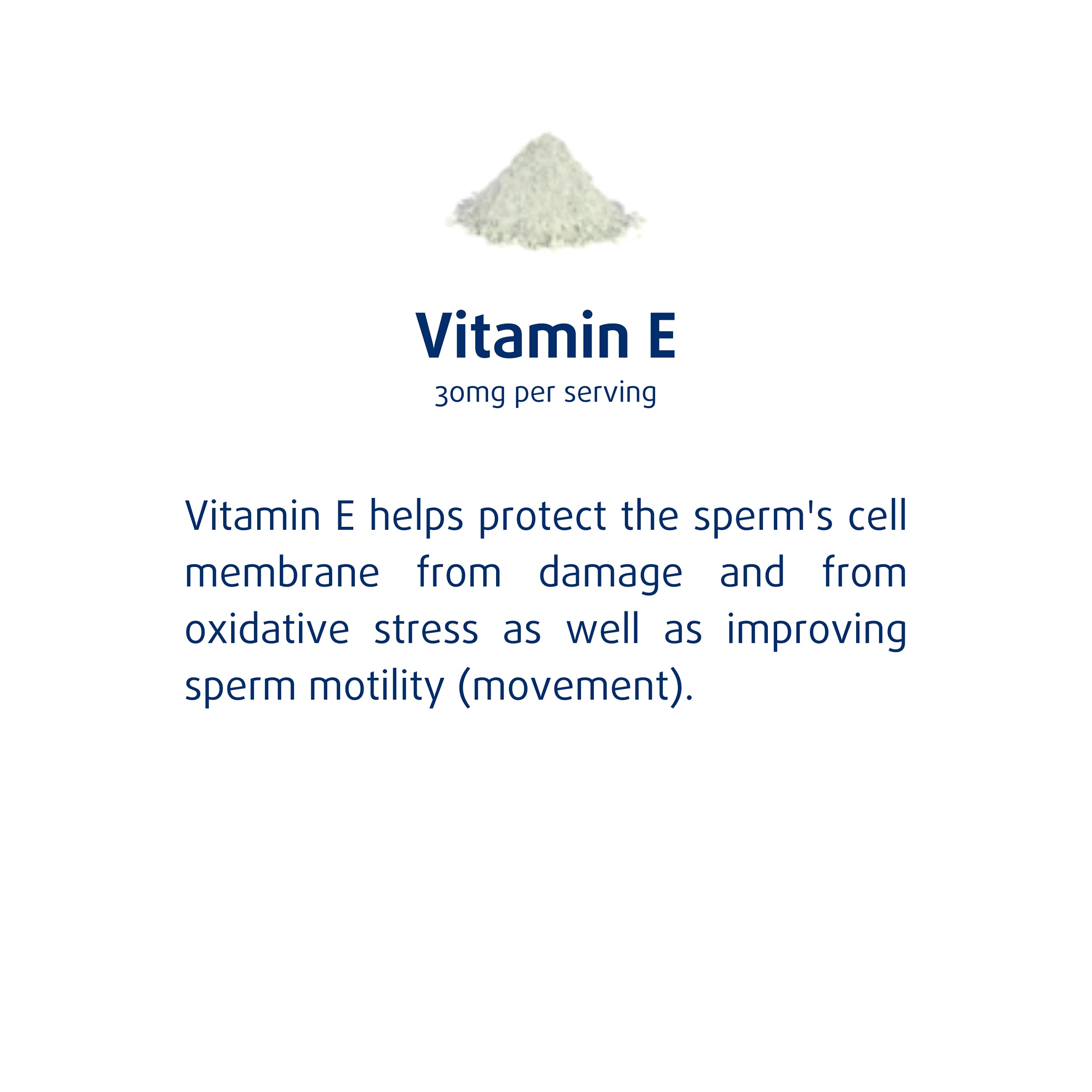 Vitamin E
30mg per serving

Vitamin E helps protect the sperm's cell membrane from damage and from oxidative stress as well as improving sperm motility (movement).